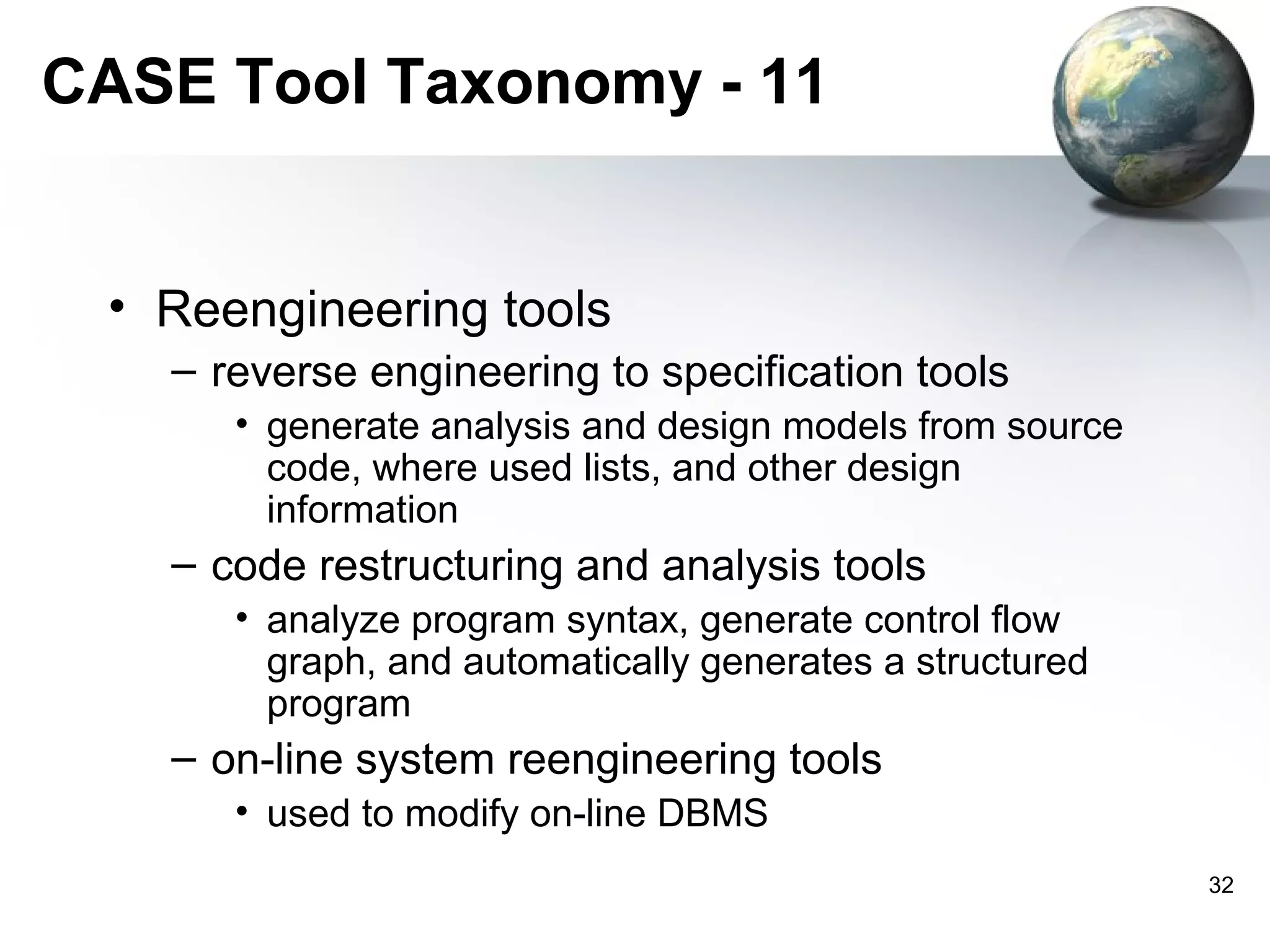 CASE Tool Taxonomy - 11

• Reengineering tools
– reverse engineering to specification tools
• generate analysis and design models from source code, where used lists, and other design information
– code restructuring and analysis tools
• analyze program syntax, generate control flow graph, and automatically generates a structured program
– on-line system reengineering tools
• used to modify on-line DBMS

32